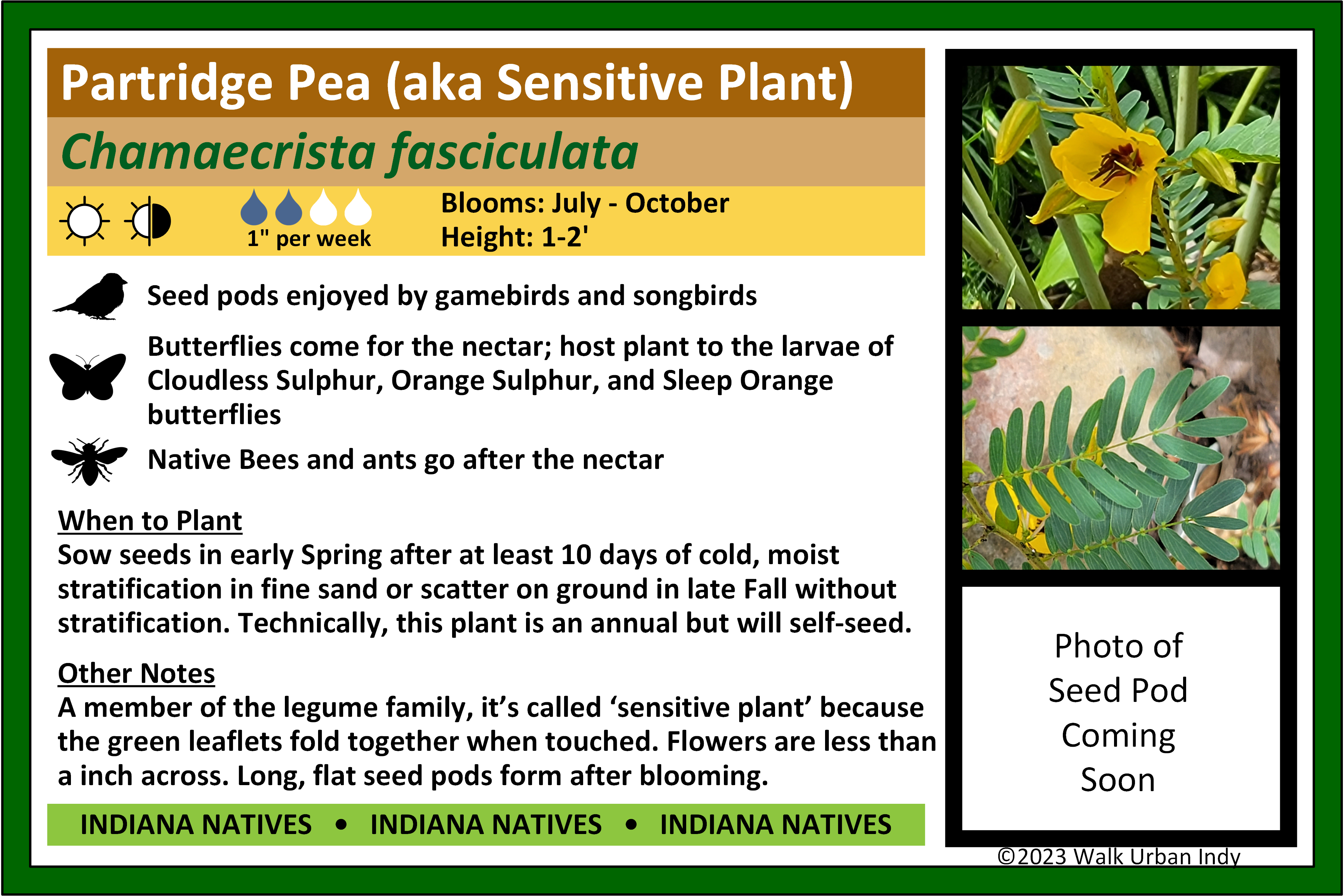 Partridge Pea (aka Sensitive Plant)

Chamaecrista fasciculata

1" per week

Blooms: July - October
Height: 1-2'

Seed pods enjoyed by gamebirds and songbirds

Butterflies come for the nectar; host plant to the larvae of Cloudless Sulphur, Orange Sulphur, and Sleep Orange butterflies

Native Bees and ants go after the nectar

When to Plant
Sow seeds in early Spring after at least 10 days of cold, moist stratification in fine sand or scatter on ground in late Fall without stratification. Technically, this plant is an annual but will self-seed.

Other Notes
A member of the legume family, it's called 'sensitive plant' because the green leaflets fold together when touched. Flowers are less than a inch across. Long, flat seed pods form after blooming.

INDIANA NATIVES • INDIANA NATIVES • INDIANA NATIVES

Photo of Seed Pod Coming Soon

©2023 Walk Urban Indy